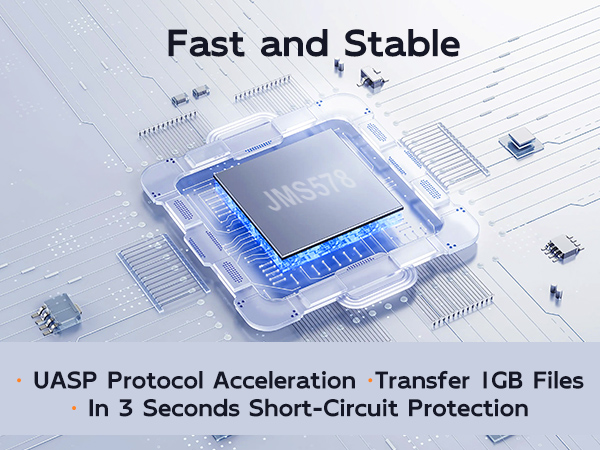 Fast and Stable

JMS578

· UASP Protocol Acceleration ·Transfer 1GB Files
· In 3 Seconds Short-Circuit Protection